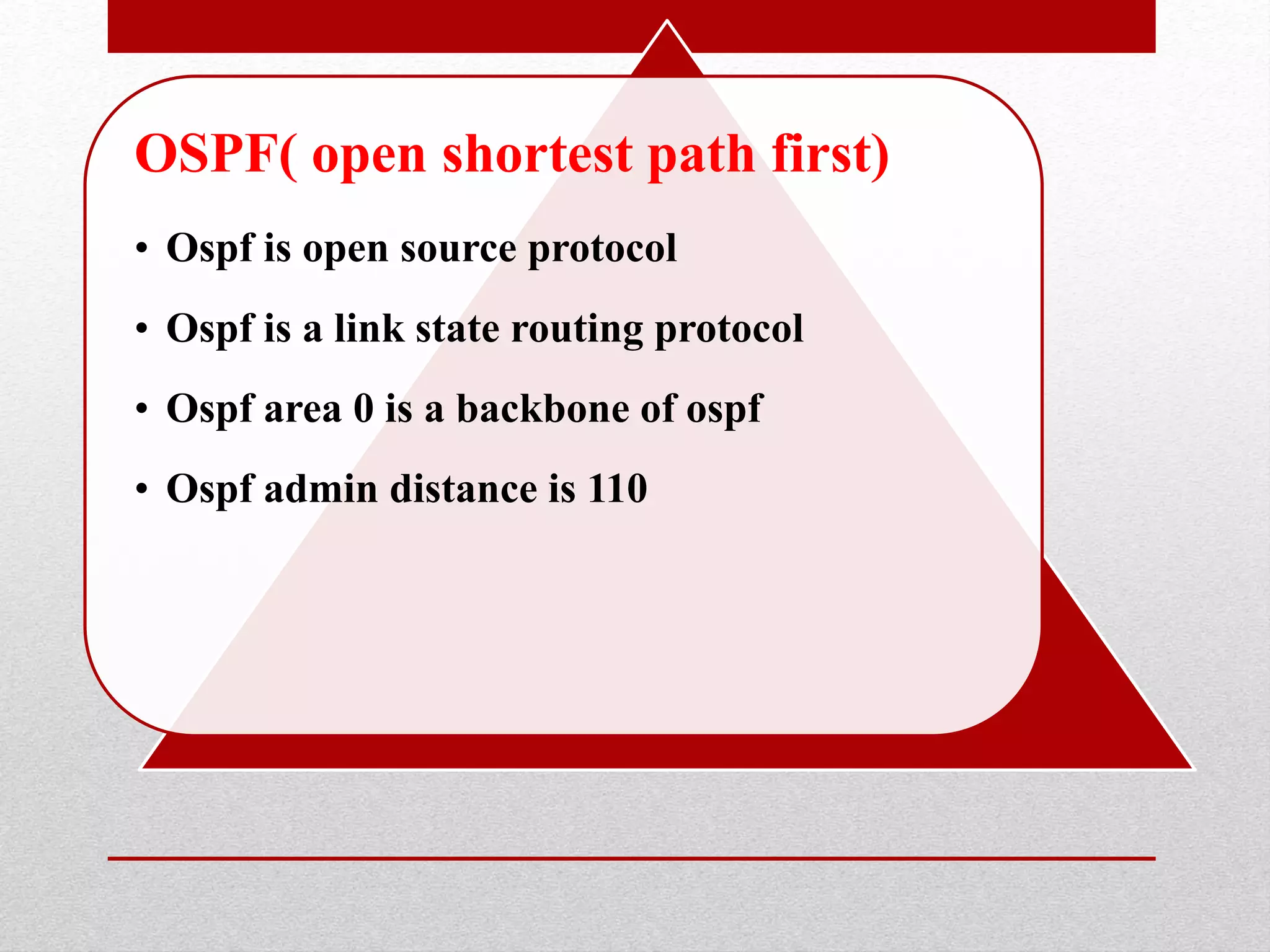 OSPF( open shortest path first)

• Ospf is open source protocol
• Ospf is a link state routing protocol
• Ospf area 0 is a backbone of ospf
• Ospf admin distance is 110